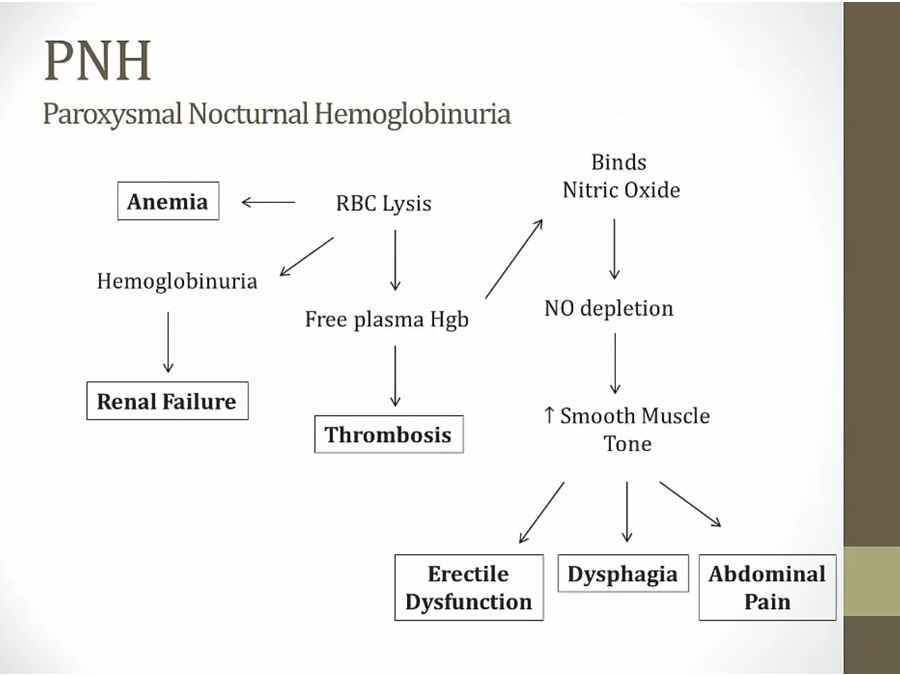 PNH
Paroxysmal Nocturnal Hemoglobinuria

Anemia

RBC Lysis

Binds Nitric Oxide

Hemoglobinuria

Free plasma Hgb

NO depletion

Renal Failure

Thrombosis

↑ Smooth Muscle Tone

Erectile Dysfunction

Dysphagia

Abdominal Pain